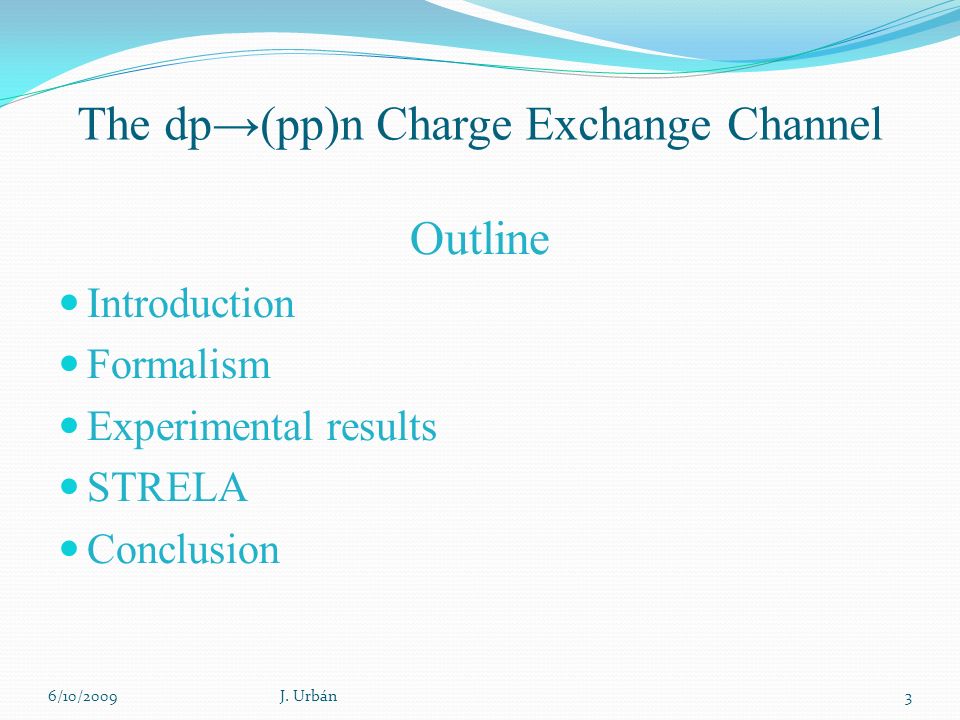 The dp→(pp)n Charge Exchange Channel

Outline

- Introduction
- Formalism
- Experimental results
- STRELA
- Conclusion

6/10/2009 J. Urbán 3